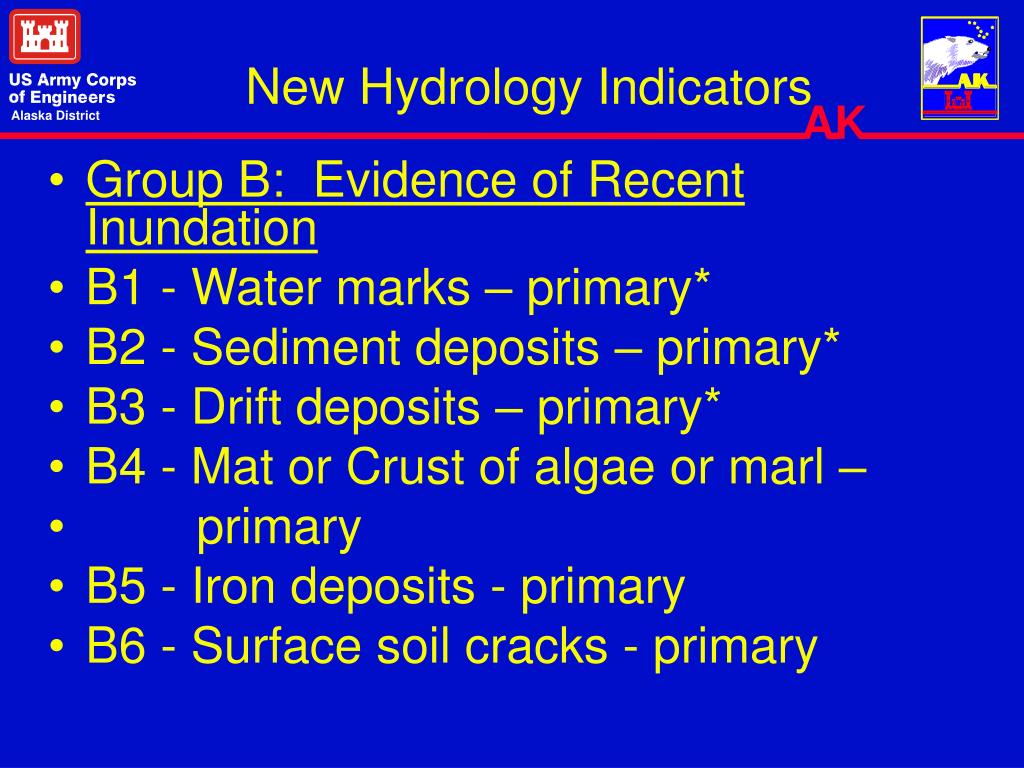 US Army Corps of Engineers
Alaska District

New Hydrology Indicators

AK

AK

• Group B: Evidence of Recent Inundation
• B1 - Water marks – primary*
• B2 - Sediment deposits – primary*
• B3 - Drift deposits – primary*
• B4 - Mat or Crust of algae or marl –
• primary
• B5 - Iron deposits - primary
• B6 - Surface soil cracks - primary